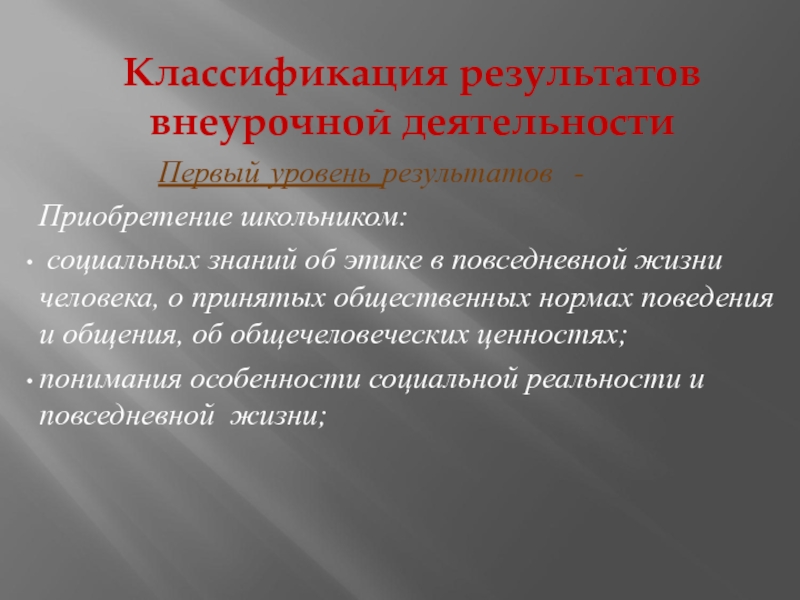 Классификация результатов внеурочной деятельности

Первый уровень результатов -

Приобретение школьником:

• социальных знаний об этике в повседневной жизни человека, о принятых общественных нормах поведения и общения, об общечеловеческих ценностях;

• понимания особенности социальной реальности и повседневной жизни;